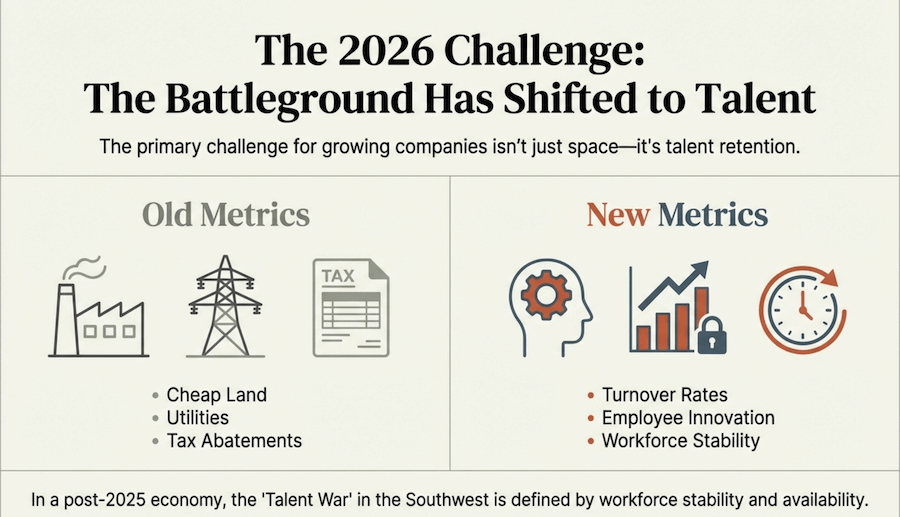 The 2026 Challenge:
The Battleground Has Shifted to Talent

The primary challenge for growing companies isn't just space—it's talent retention.

Old Metrics

TAX

- Cheap Land
- Utilities
- Tax Abatements

New Metrics

- Turnover Rates
- Employee Innovation
- Workforce Stability

In a post-2025 economy, the 'Talent War' in the Southwest is defined by workforce stability and availability.